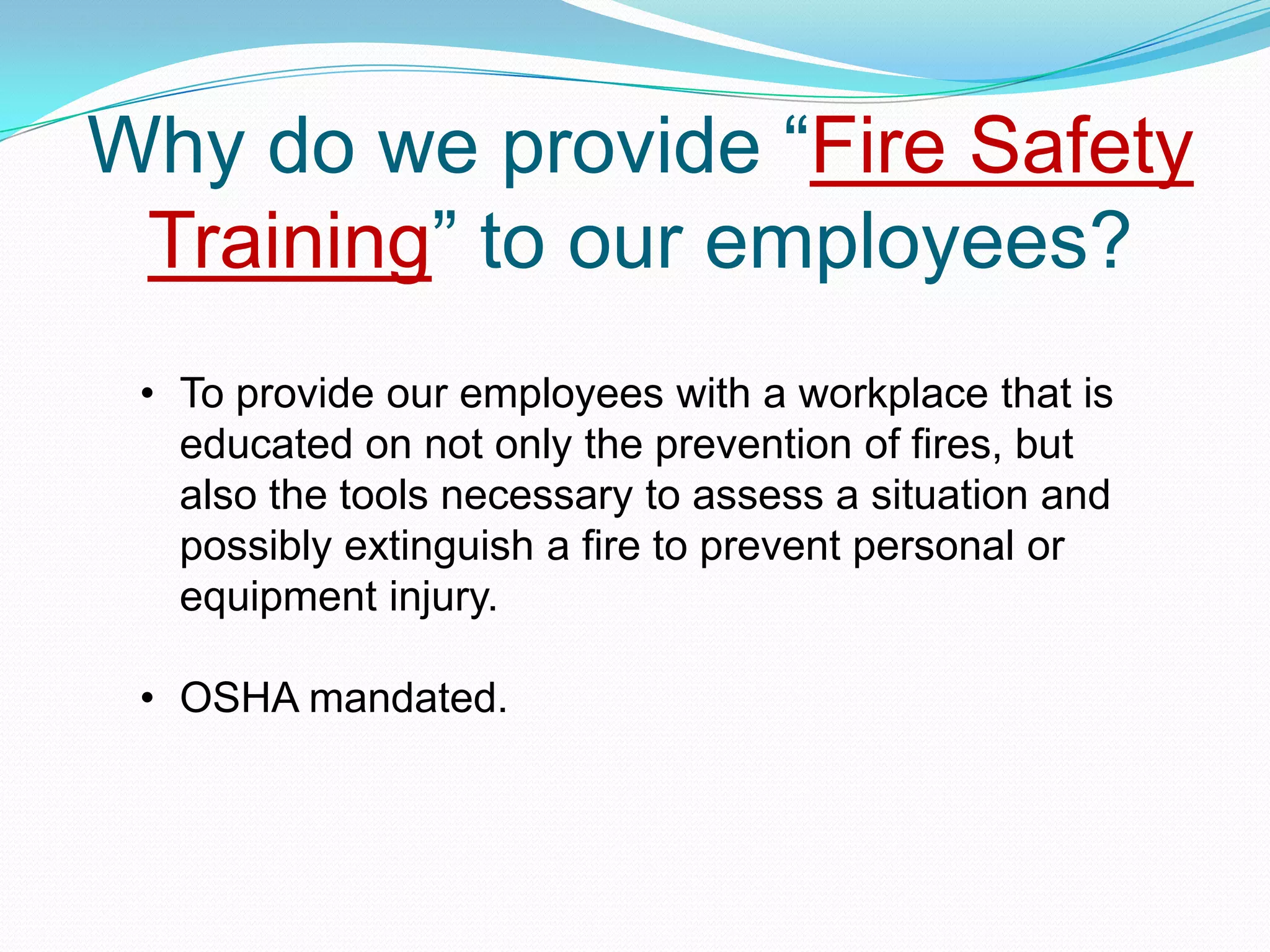 Why do we provide “Fire Safety Training” to our employees?

• To provide our employees with a workplace that is educated on not only the prevention of fires, but also the tools necessary to assess a situation and possibly extinguish a fire to prevent personal or equipment injury.

• OSHA mandated.